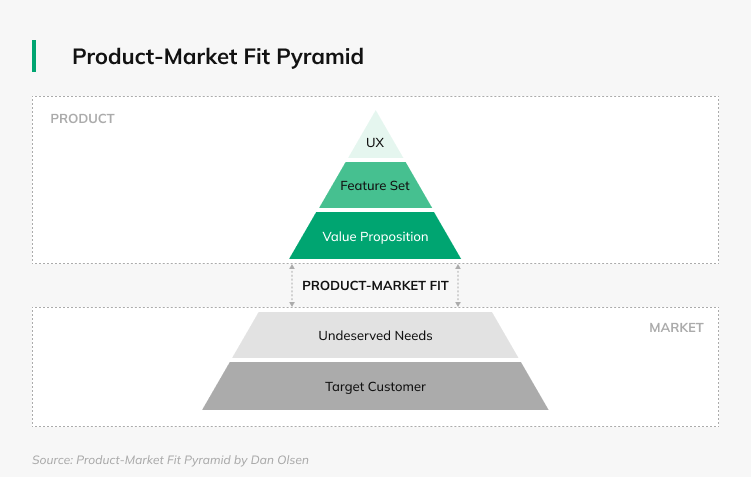 Product-Market Fit Pyramid

PRODUCT

UX

Feature Set

Value Proposition

PRODUCT-MARKET FIT

MARKET

Undeserved Needs

Target Customer

Source: Product-Market Fit Pyramid by Dan Olsen